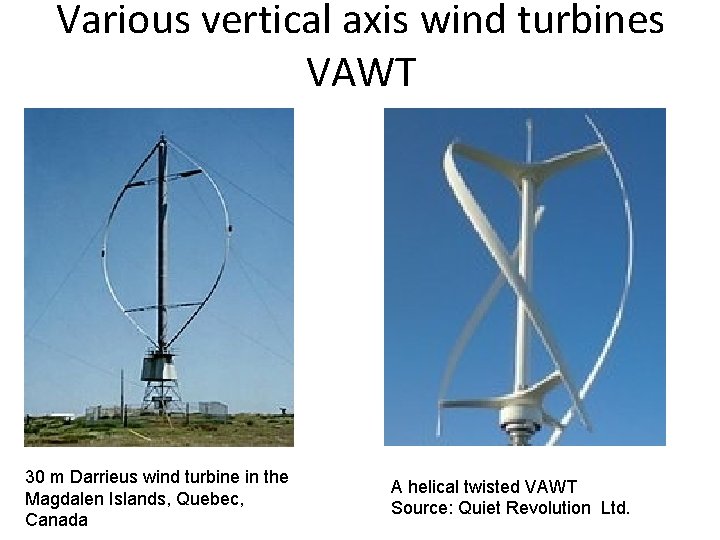 Various vertical axis wind turbines VAWT

30 m Darrieus wind turbine in the Magdalen Islands, Quebec, Canada

A helical twisted VAWT
Source: Quiet Revolution Ltd.